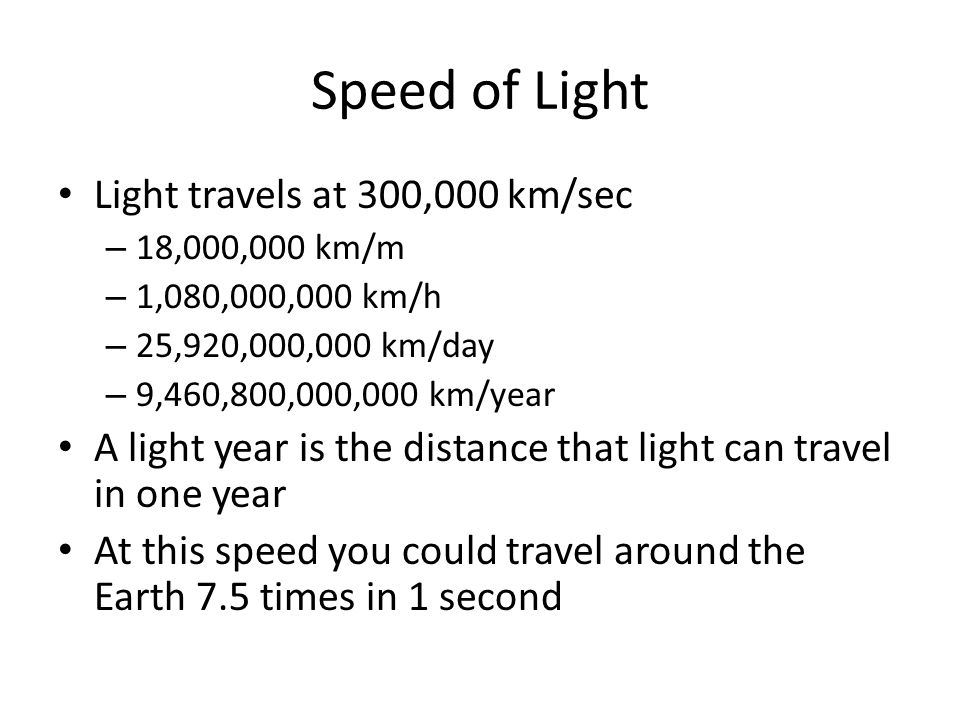 Speed of Light

• Light travels at 300,000 km/sec
– 18,000,000 km/m
– 1,080,000,000 km/h
– 25,920,000,000 km/day
– 9,460,800,000,000 km/year
• A light year is the distance that light can travel in one year
• At this speed you could travel around the Earth 7.5 times in 1 second